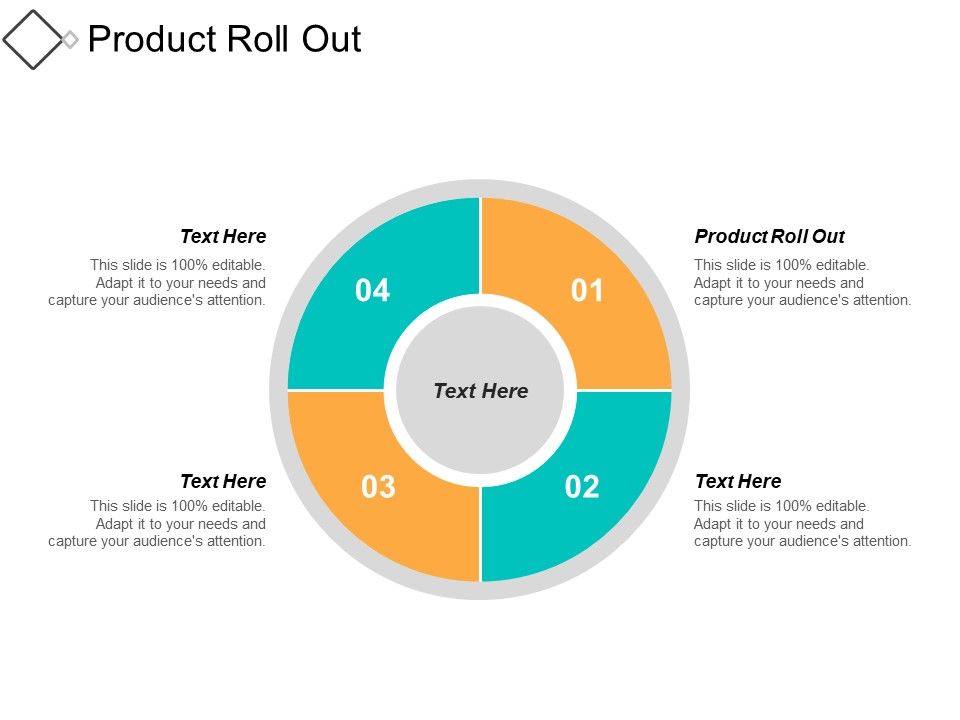 Product Roll Out

Text Here
This slide is 100% editable. Adapt it to your needs and capture your audience's attention.

04

01

Product Roll Out
This slide is 100% editable. Adapt it to your needs and capture your audience's attention.

Text Here

Text Here
This slide is 100% editable. Adapt it to your needs and capture your audience's attention.

03

02

Text Here
This slide is 100% editable. Adapt it to your needs and capture your audience's attention.